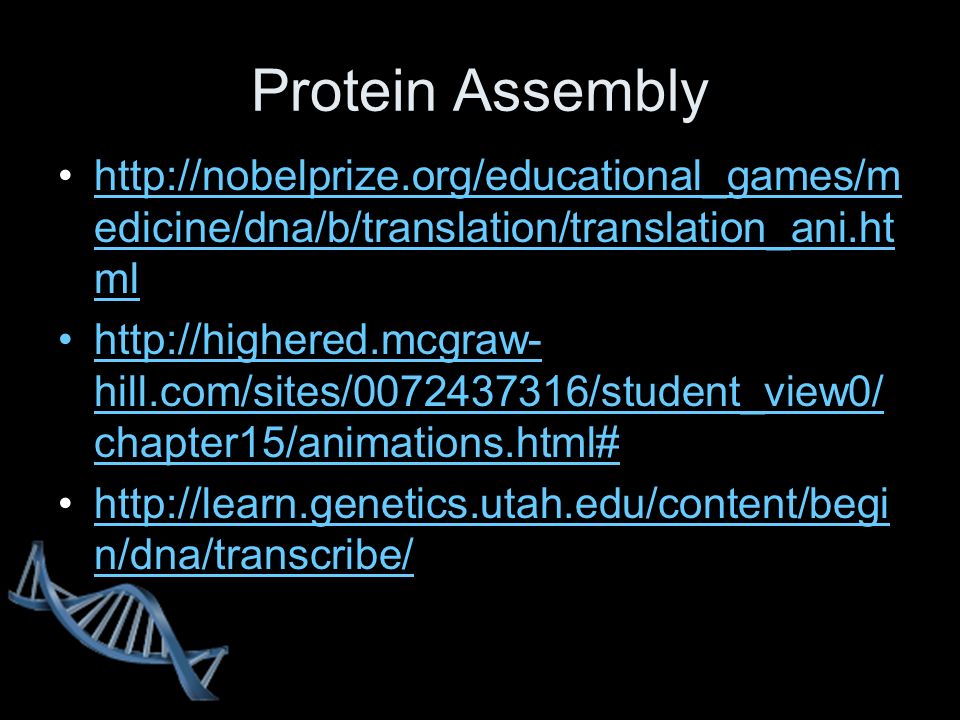 Protein Assembly

• http://nobelprize.org/educational_games/medicine/dna/b/translation/translation_ani.html

• http://highered.mcgraw-hill.com/sites/0072437316/student_view0/chapter15/animations.html#

• http://learn.genetics.utah.edu/content/begin/dna/transcribe/